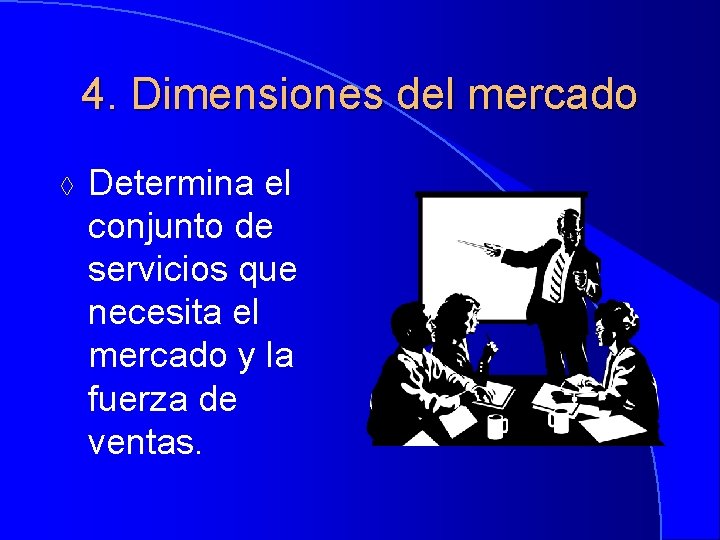 4. Dimensiones del mercado

◊ Determina el conjunto de servicios que necesita el mercado y la fuerza de ventas.